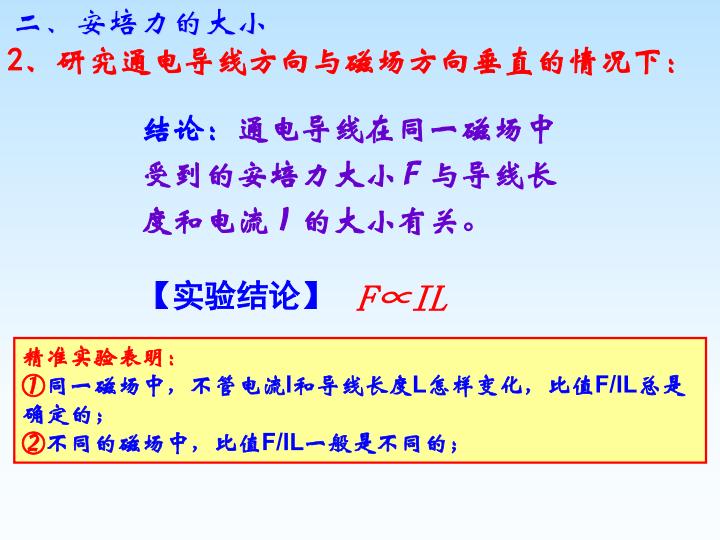 二、安培力的大小

2、研究通电导线方向与磁场方向垂直的情况下：

结论：通电导线在同一磁场中受到的安培力大小 $F$ 与导线长度和电流 $I$ 的大小有关。

【实验结论】 $F \propto IL$

精准实验表明：

①同一磁场中，不管电流I和导线长度L怎样变化，比值F/IL总是确定的；

②不同的磁场中，比值F/IL一般是不同的；